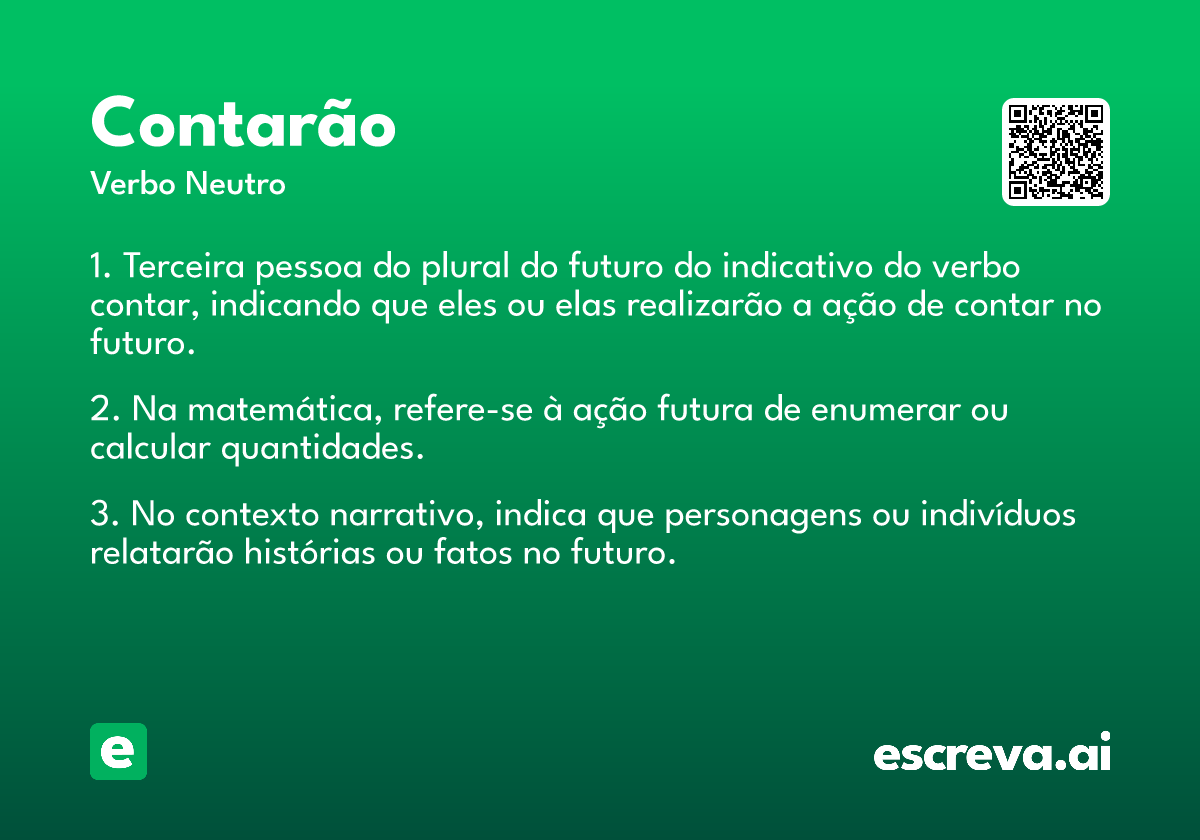 Contarão

Verbo Neutro

1. Terceira pessoa do plural do futuro do indicativo do verbo contar, indicando que eles ou elas realizarão a ação de contar no futuro.

2. Na matemática, refere-se à ação futura de enumerar ou calcular quantidades.

3. No contexto narrativo, indica que personagens ou indivíduos relatarão histórias ou fatos no futuro.

e

escreva.ai